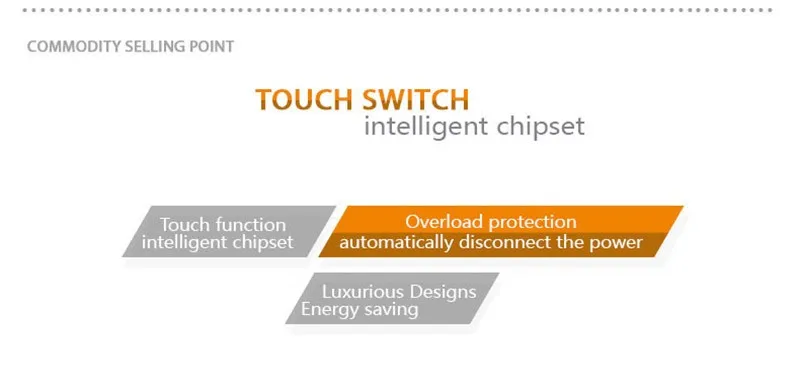 COMMODITY SELLING POINT

TOUCH SWITCH
intelligent chipset

Touch function
intelligent chipset

Overload protection
automatically disconnect the power

Luxurious Designs
Energy saving